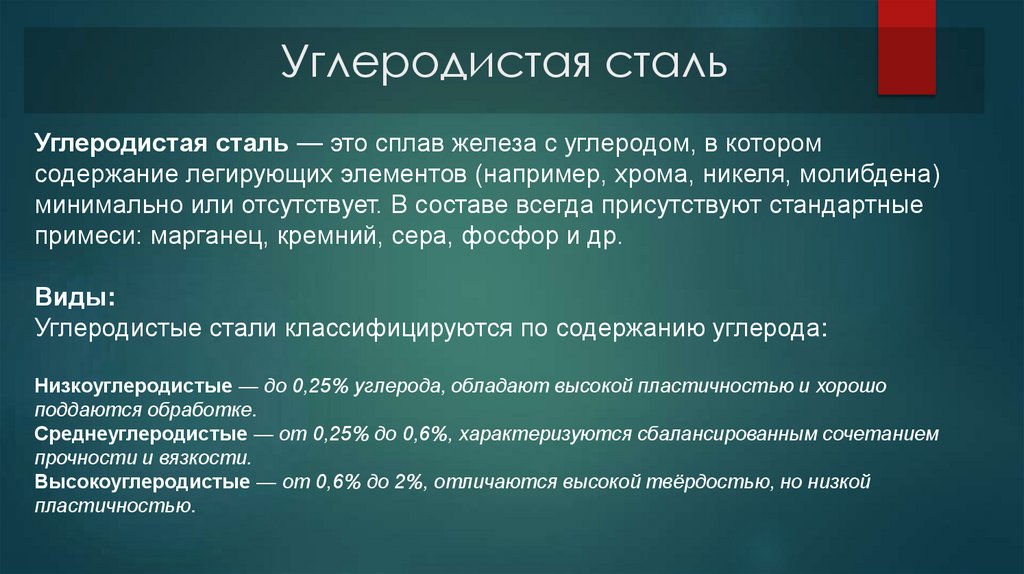 Углеродистая сталь

Углеродистая сталь — это сплав железа с углеродом, в котором содержание легирующих элементов (например, хрома, никеля, молибдена) минимально или отсутствует. В составе всегда присутствуют стандартные примеси: марганец, кремний, сера, фосфор и др.

Виды:
Углеродистые стали классифицируются по содержанию углерода:

Низкоуглеродистые — до 0,25% углерода, обладают высокой пластичностью и хорошо поддаются обработке.
Среднеуглеродистые — от 0,25% до 0,6%, характеризуются сбалансированным сочетанием прочности и вязкости.
Высокоуглеродистые — от 0,6% до 2%, отличаются высокой твёрдостью, но низкой пластичностью.